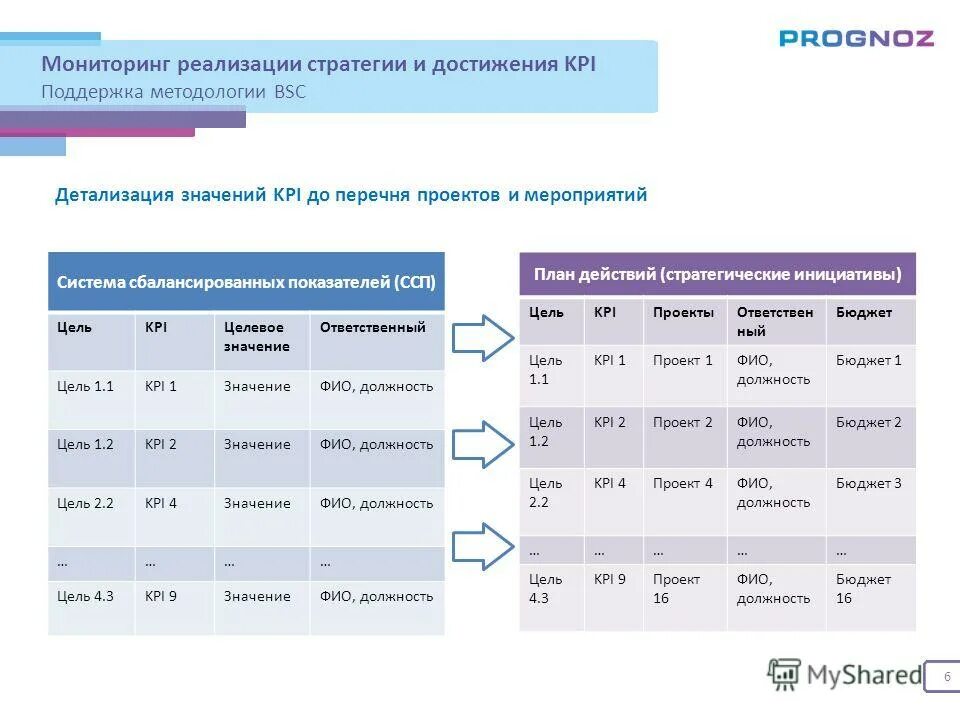 PROGNOZ

Мониторинг реализации стратегии и достижения KPI
Поддержка методологии BSC

Детализация значений KPI до перечня проектов и мероприятий

Система сбалансированных показателей (ССП)

| Цель | KPI | Целевое значение | Ответственный |
|---|---|---|---|
| Цель 1.1 | KPI 1 | Значение | ФИО, должность |
| Цель 1.2 | KPI 2 | Значение | ФИО, должность |
| Цель 2.2 | KPI 4 | Значение | ФИО, должность |
| … | … | … | … |
| Цель 4.3 | KPI 9 | Значение | ФИО, должность |

План действий (стратегические инициативы)

| Цель | KPI | Проекты | Ответственный | Бюджет |
|---|---|---|---|---|
| Цель 1.1 | KPI 1 | Проект 1 | ФИО, должность | Бюджет 1 |
| Цель 1.2 | KPI 2 | Проект 2 | ФИО, должность | Бюджет 2 |
| Цель 2.2 | KPI 4 | Проект 4 | ФИО, должность | Бюджет 3 |
| … | … | … | … | … |
| Цель 4.3 | KPI 9 | Проект 16 | ФИО, должность | Бюджет 16 |

MyShared
6